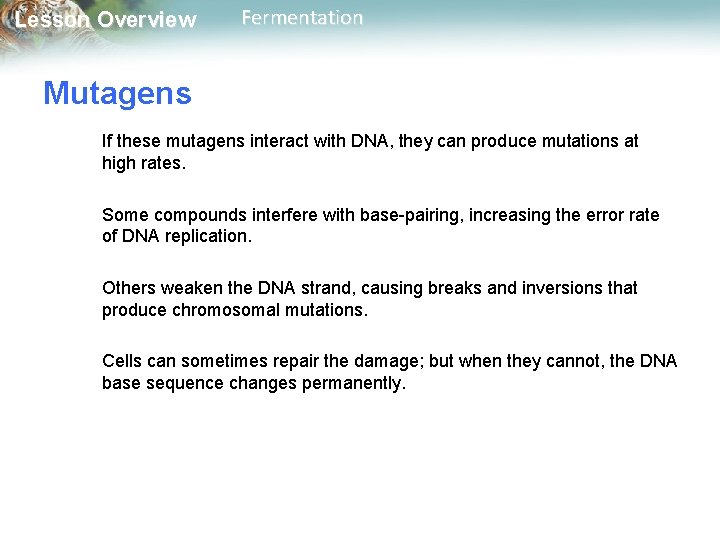 Lesson Overview Fermentation

Mutagens

If these mutagens interact with DNA, they can produce mutations at high rates.

Some compounds interfere with base-pairing, increasing the error rate of DNA replication.

Others weaken the DNA strand, causing breaks and inversions that produce chromosomal mutations.

Cells can sometimes repair the damage; but when they cannot, the DNA base sequence changes permanently.